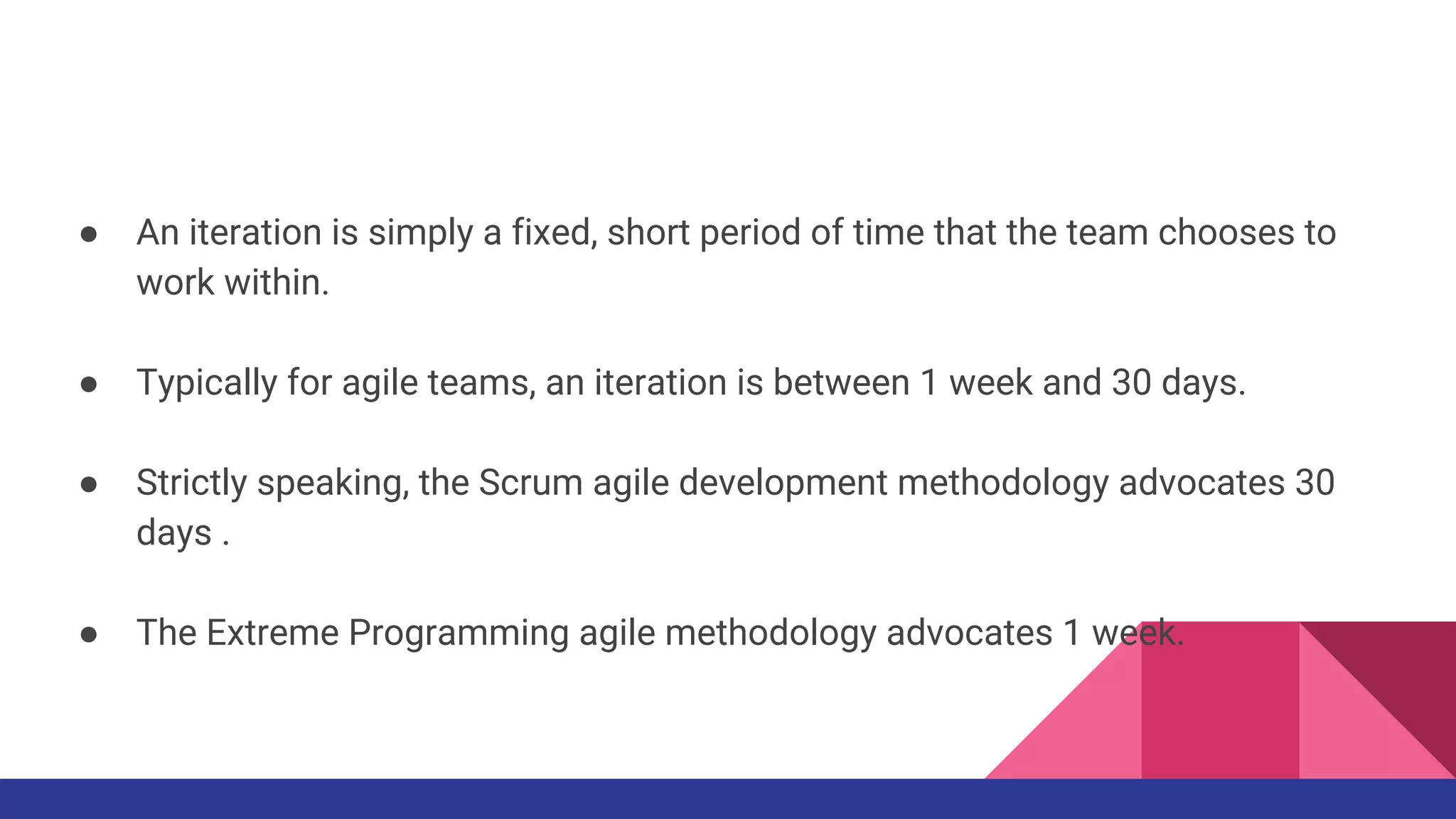 ● An iteration is simply a fixed, short period of time that the team chooses to work within.

● Typically for agile teams, an iteration is between 1 week and 30 days.

● Strictly speaking, the Scrum agile development methodology advocates 30 days .

● The Extreme Programming agile methodology advocates 1 week.